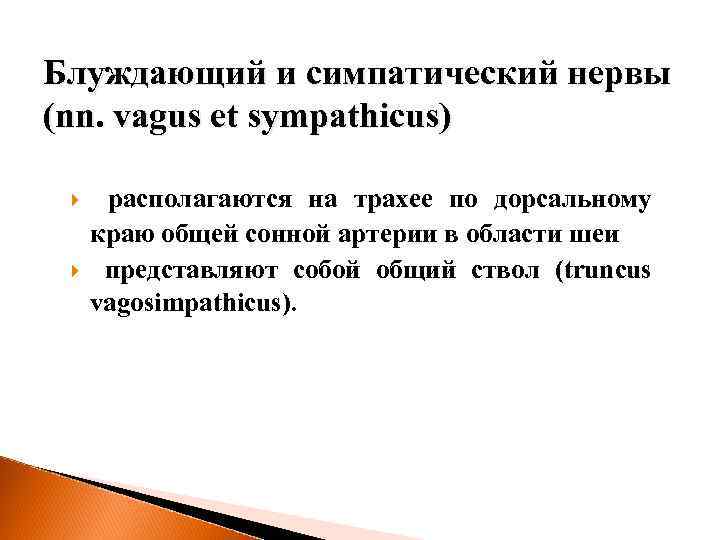 Блуждающий и симпатический нервы (nn. vagus et sympathicus)

располагаются на трахее по дорсальному краю общей сонной артерии в области шеи

представляют собой общий ствол (truncus vagosimpathicus).